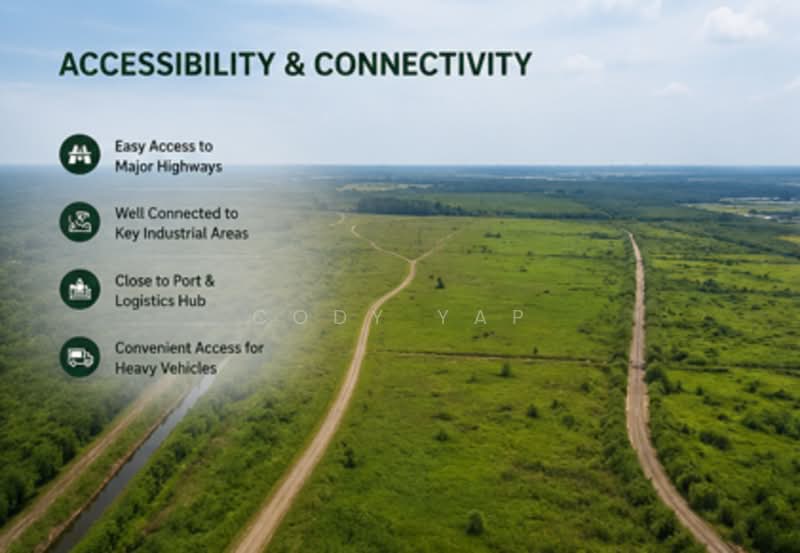 ACCESSIBILITY & CONNECTIVITY

Easy Access to Major Highways

Well Connected to Key Industrial Areas

Close to Port & Logistics Hub

Convenient Access for Heavy Vehicles

CODY YAP